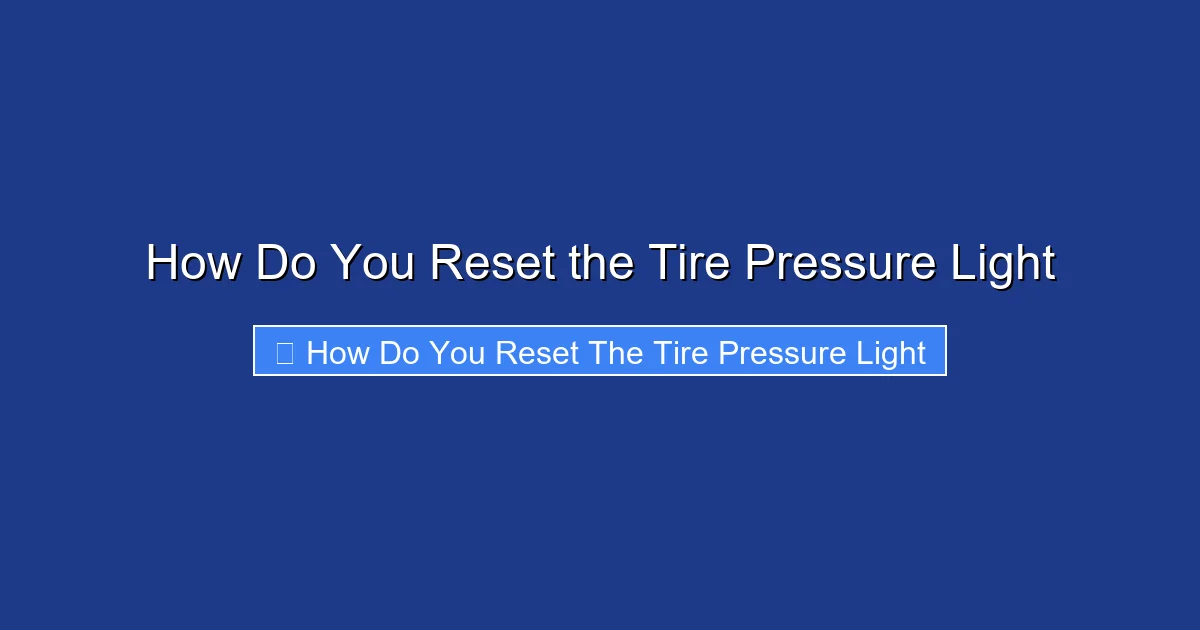 How Do You Reset the Tire Pressure Light

How Do You Reset The Tire Pressure Light